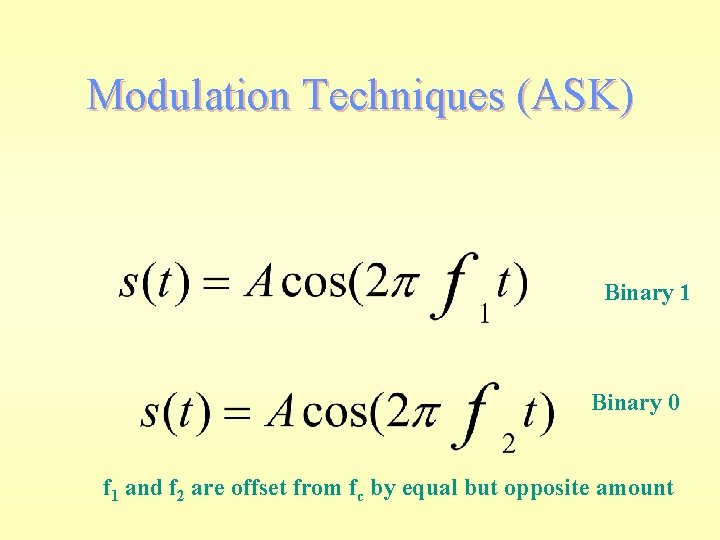 Modulation Techniques (ASK)

$s(t) = A\cos(2\pi f_1 t)$ Binary 1

$s(t) = A\cos(2\pi f_2 t)$ Binary 0

$f_1$ and $f_2$ are offset from $f_c$ by equal but opposite amount